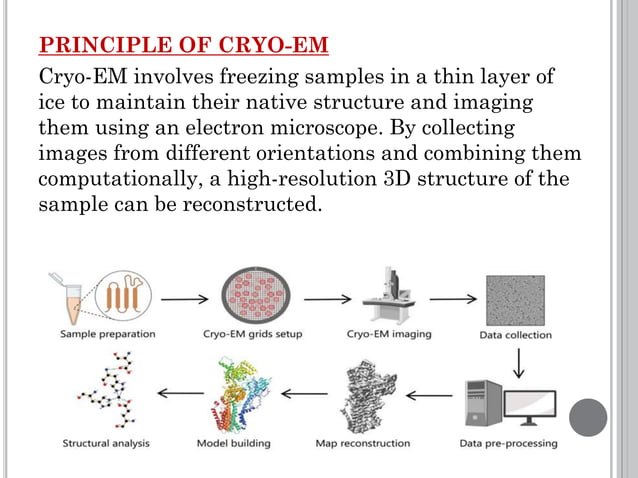 PRINCIPLE OF CRYO-EM

Cryo-EM involves freezing samples in a thin layer of ice to maintain their native structure and imaging them using an electron microscope. By collecting images from different orientations and combining them computationally, a high-resolution 3D structure of the sample can be reconstructed.

Sample preparation

Cryo-EM grids setup

Cryo-EM imaging

Data collection

Data pre-processing

Map reconstruction

Model building

Structural analysis